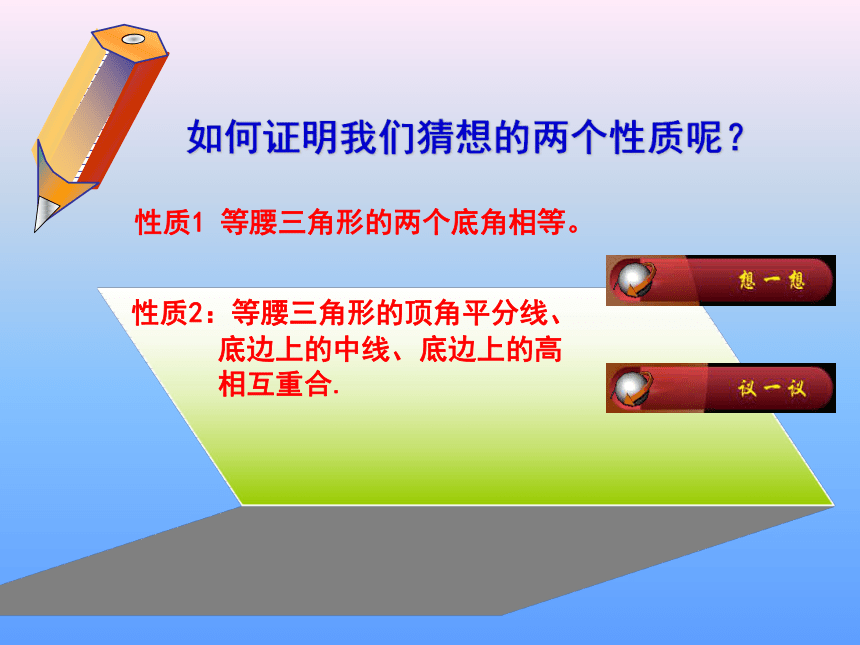 如何证明我们猜想的两个性质呢？

性质1 等腰三角形的两个底角相等。

想一想

性质2：等腰三角形的顶角平分线、底边上的中线、底边上的高相互重合.

议一议